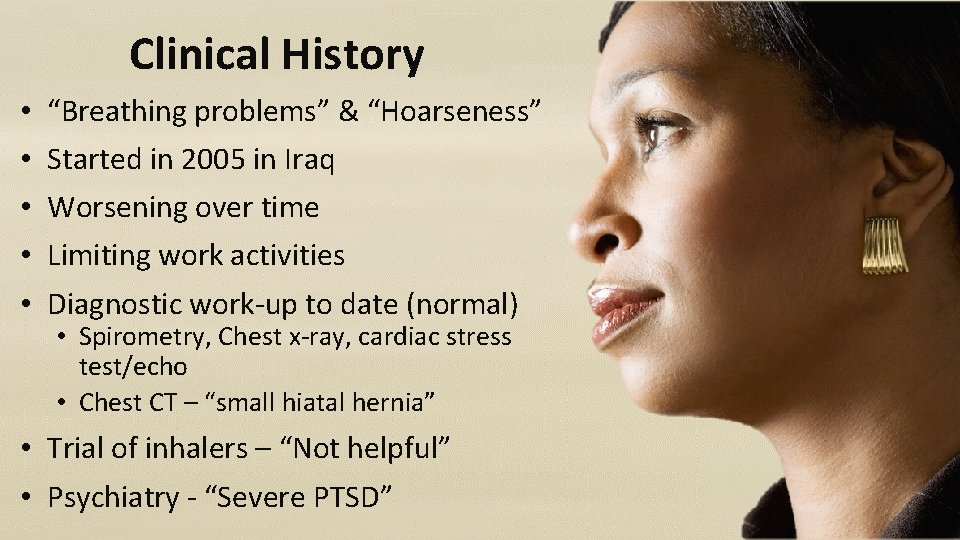 Clinical History

• “Breathing problems” & “Hoarseness”
• Started in 2005 in Iraq
• Worsening over time
• Limiting work activities
• Diagnostic work-up to date (normal)
  • Spirometry, Chest x-ray, cardiac stress test/echo
  • Chest CT – “small hiatal hernia”
• Trial of inhalers – “Not helpful”
• Psychiatry - “Severe PTSD”